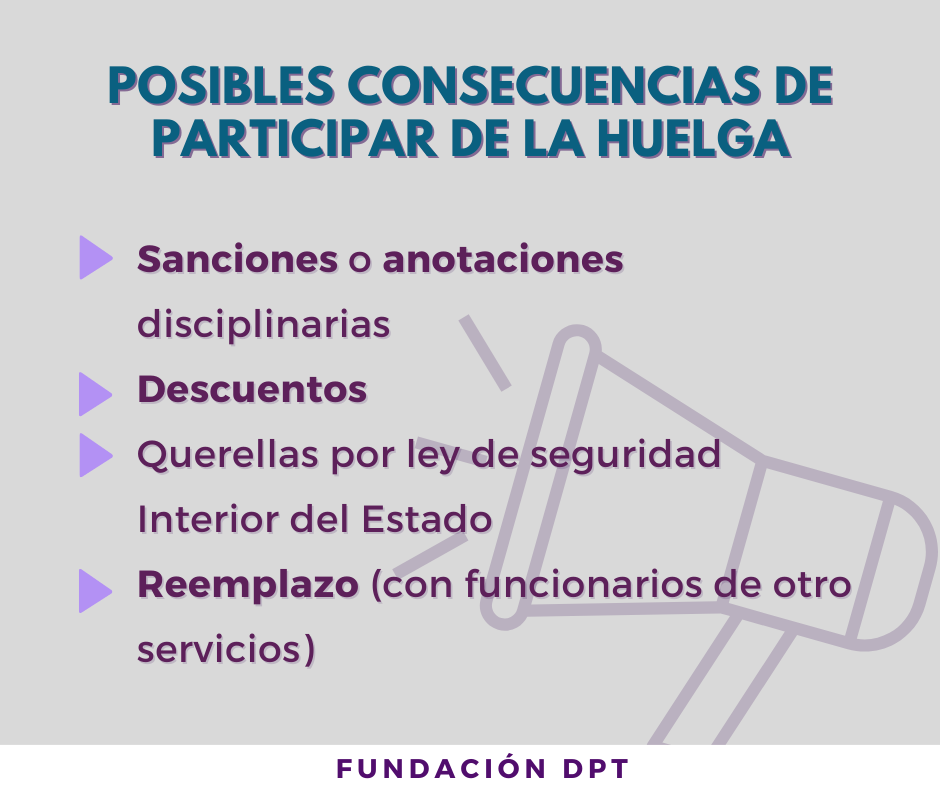 POSIBLES CONSECUENCIAS DE PARTICIPAR DE LA HUELGA

Sanciones o anotaciones disciplinarias

Descuentos

Querellas por ley de seguridad Interior del Estado

Reemplazo (con funcionarios de otro servicios)

FUNDACIÓN DPT